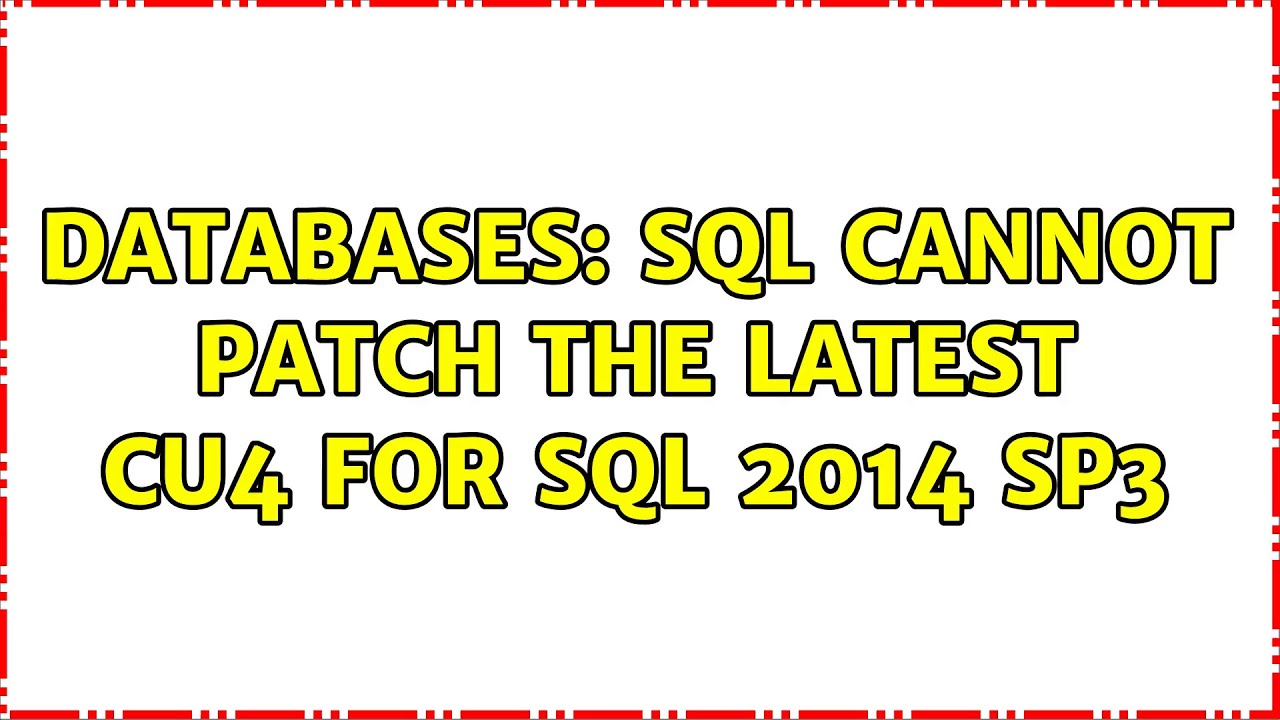 DATABASES: SQL CANNOT PATCH THE LATEST CU4 FOR SQL 2014 SP3